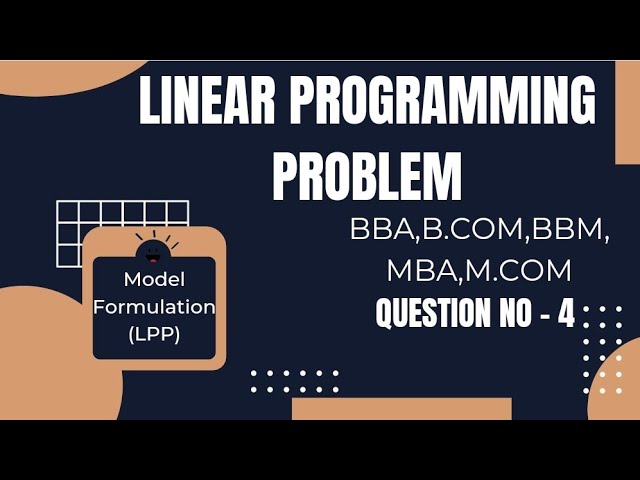 LINEAR PROGRAMMING PROBLEM

Model Formulation (LPP)

BBA,B.COM,BBM, MBA,M.COM

QUESTION NO - 4